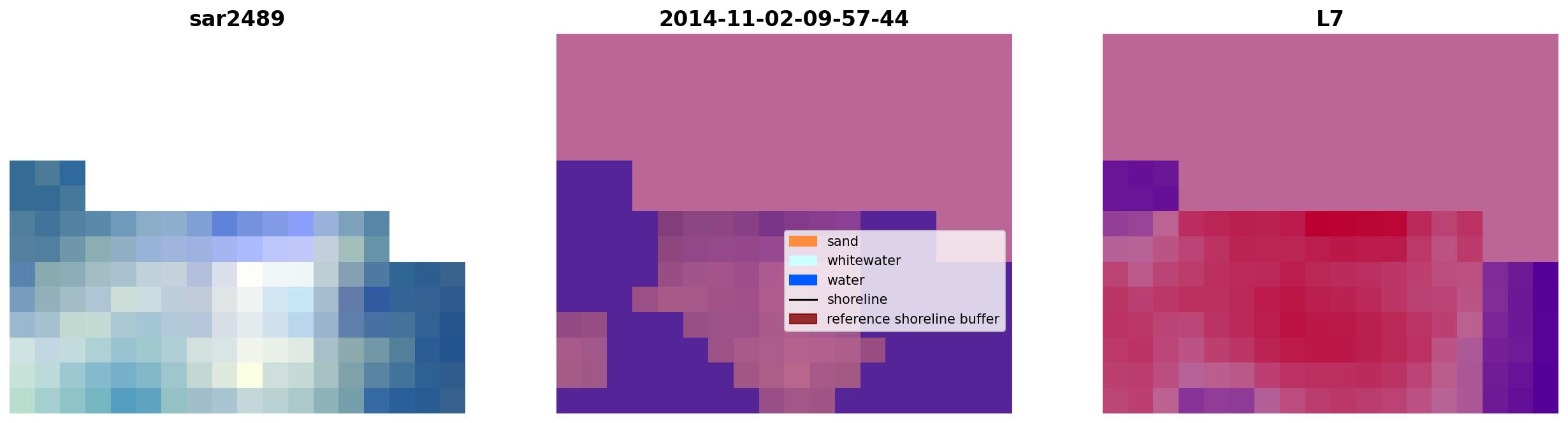 sar2489

2014-11-02-09-57-44

sand
whitewater
water
shoreline
reference shoreline buffer

L7